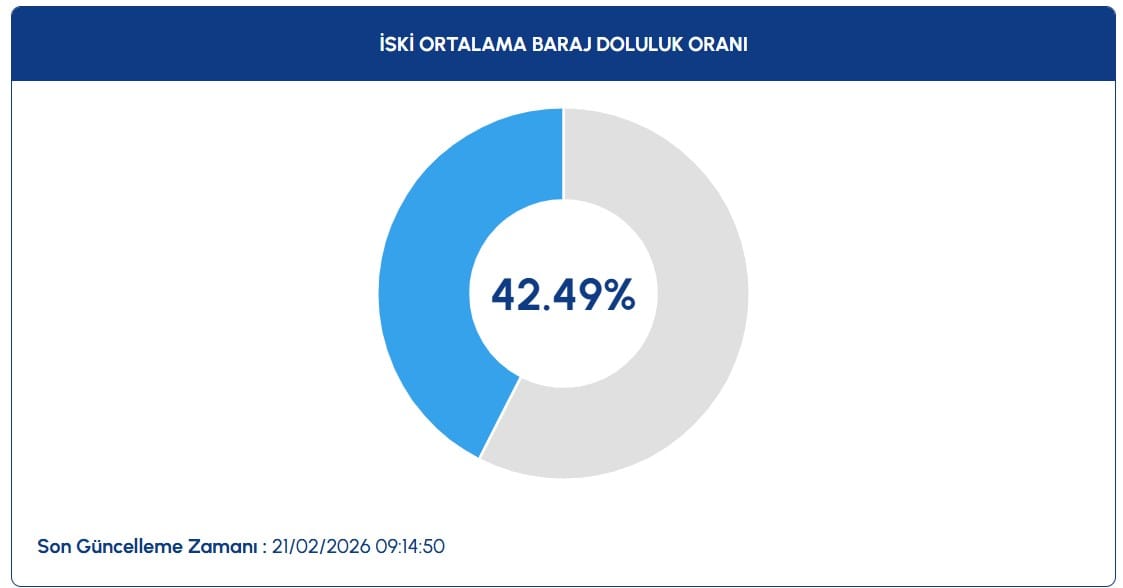 İSKİ ORTALAMA BARAJ DOLULUK ORANI

42.49%

Son Güncelleme Zamanı : 21/02/2026 09:14:50